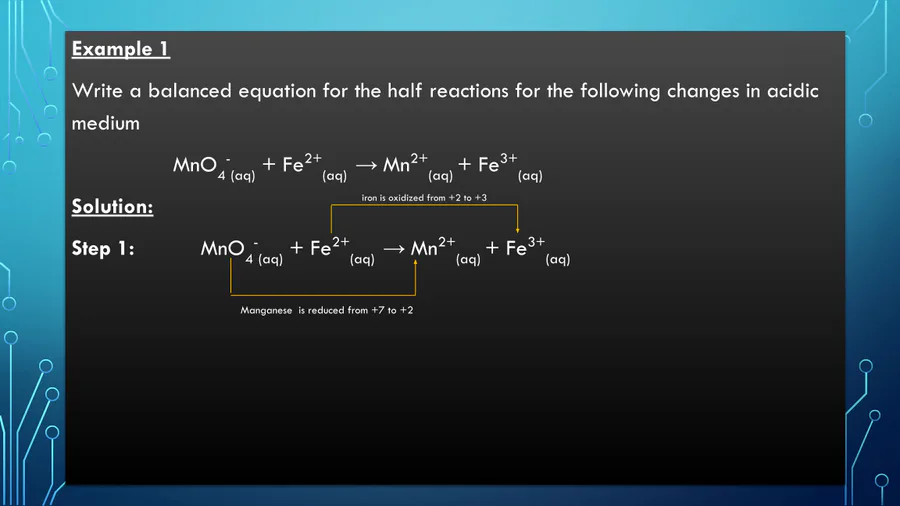 Example 1

Write a balanced equation for the half reactions for the following changes in acidic medium

$MnO_{4\,(aq)}^{-} + Fe^{2+}_{(aq)} \rightarrow Mn^{2+}_{(aq)} + Fe^{3+}_{(aq)}$

Solution:

iron is oxidized from +2 to +3

Step 1: $MnO_{4\,(aq)}^{-} + Fe^{2+}_{(aq)} \rightarrow Mn^{2+}_{(aq)} + Fe^{3+}_{(aq)}$

Manganese is reduced from +7 to +2